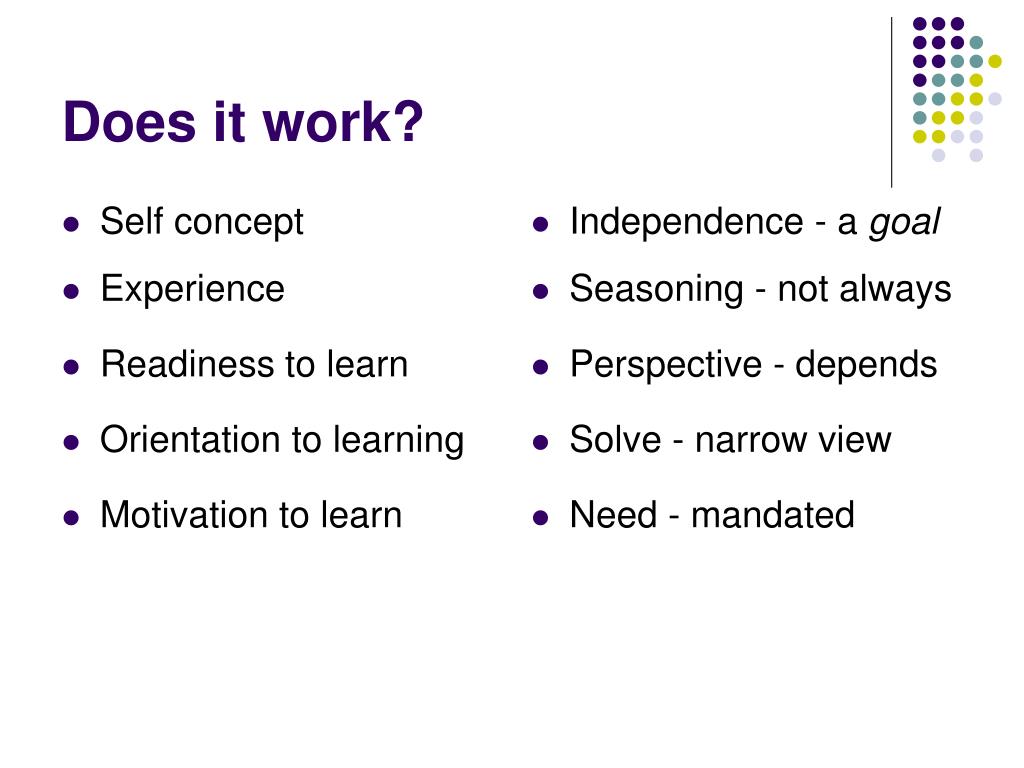 Does it work?

- Self concept
- Experience
- Readiness to learn
- Orientation to learning
- Motivation to learn

- Independence - a goal
- Seasoning - not always
- Perspective - depends
- Solve - narrow view
- Need - mandated